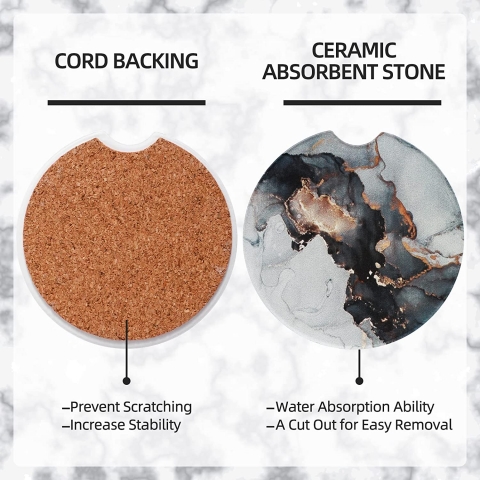 CORD BACKING

–Prevent Scratching
–Increase Stability

CERAMIC ABSORBENT STONE

–Water Absorption Ability
–A Cut Out for Easy Removal